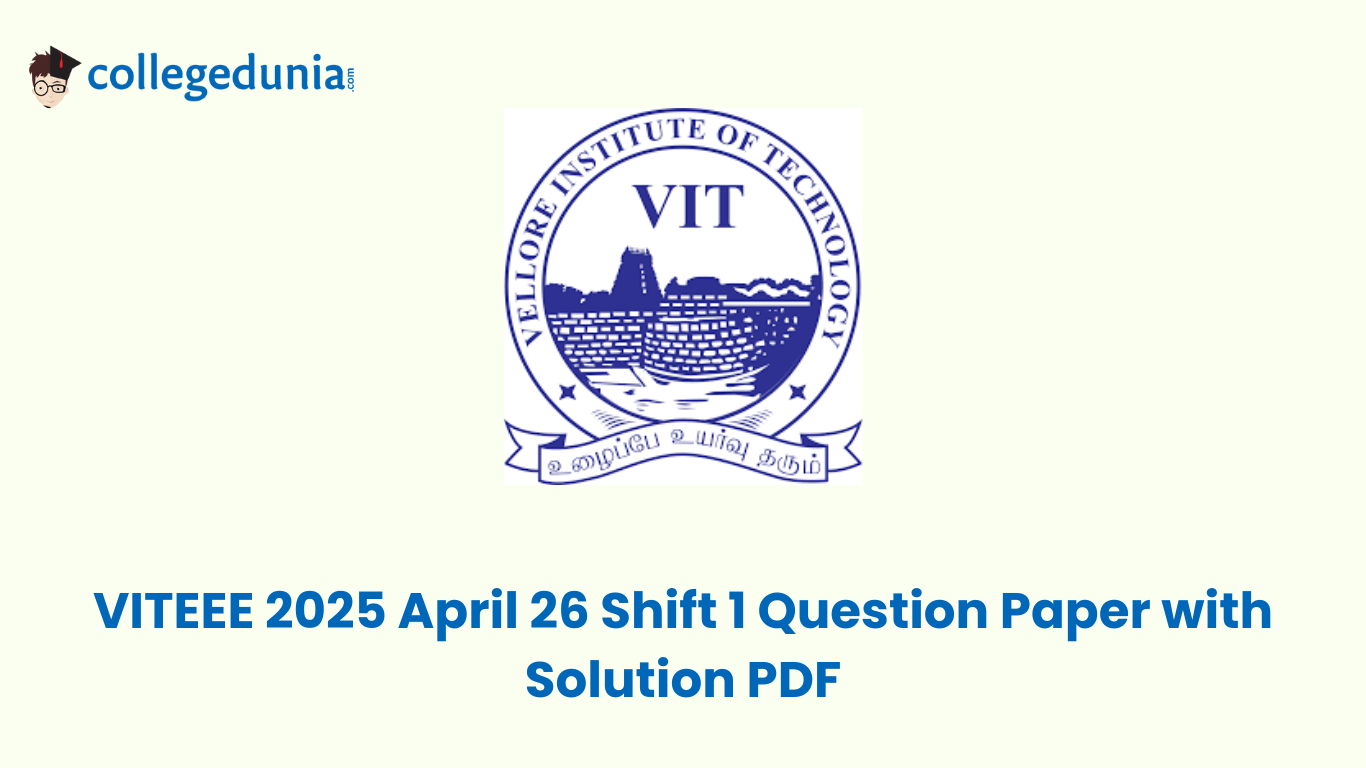 collegedunia.com

VELLORE INSTITUTE OF TECHNOLOGY

VIT

உழைப்பே உயர்வு தரும்

VITEEE 2025 April 26 Shift 1 Question Paper with Solution PDF